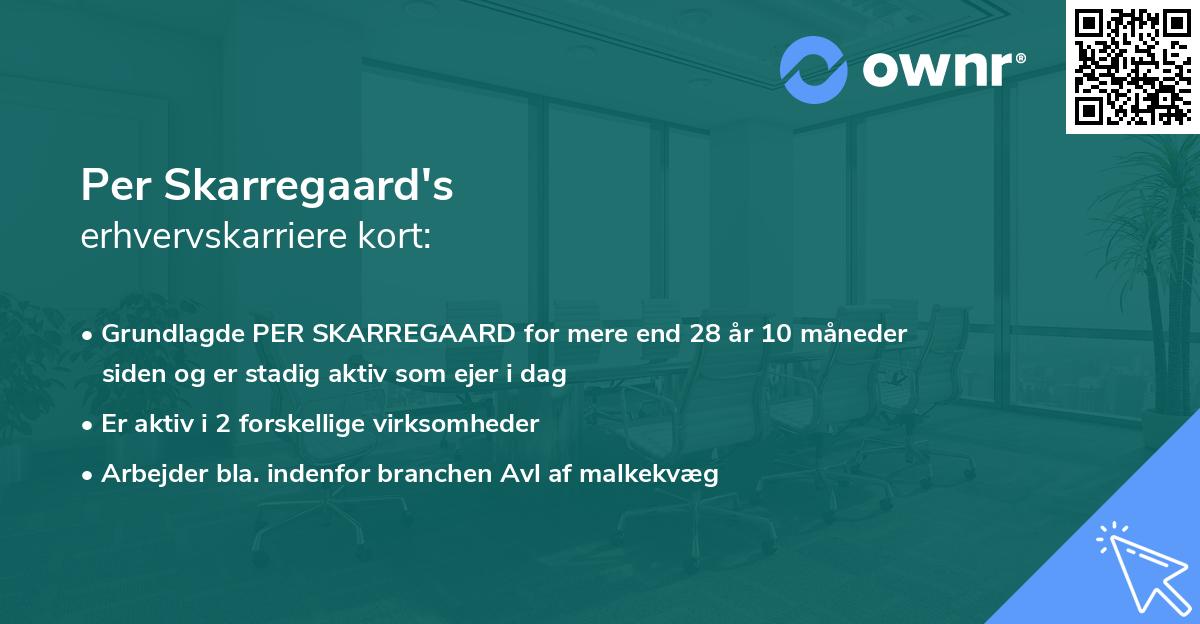 ownr®

Per Skarregaard's
erhvervskarriere kort:

• Grundlagde PER SKARREGAARD for mere end 28 år 10 måneder siden og er stadig aktiv som ejer i dag
• Er aktiv i 2 forskellige virksomheder
• Arbejder bla. indenfor branchen Avl af malkekvæg